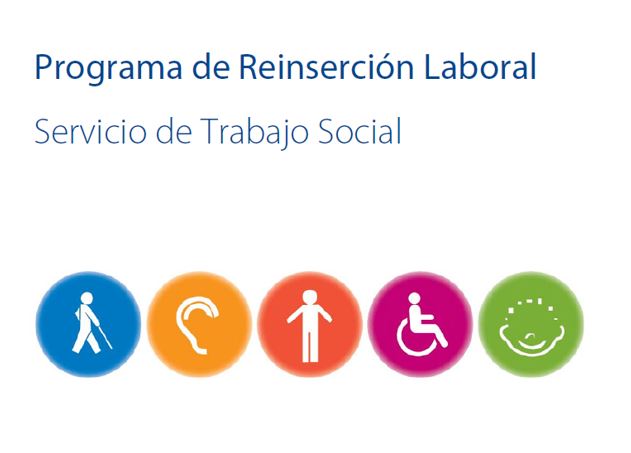 Programa de Reinserción Laboral

Servicio de Trabajo Social